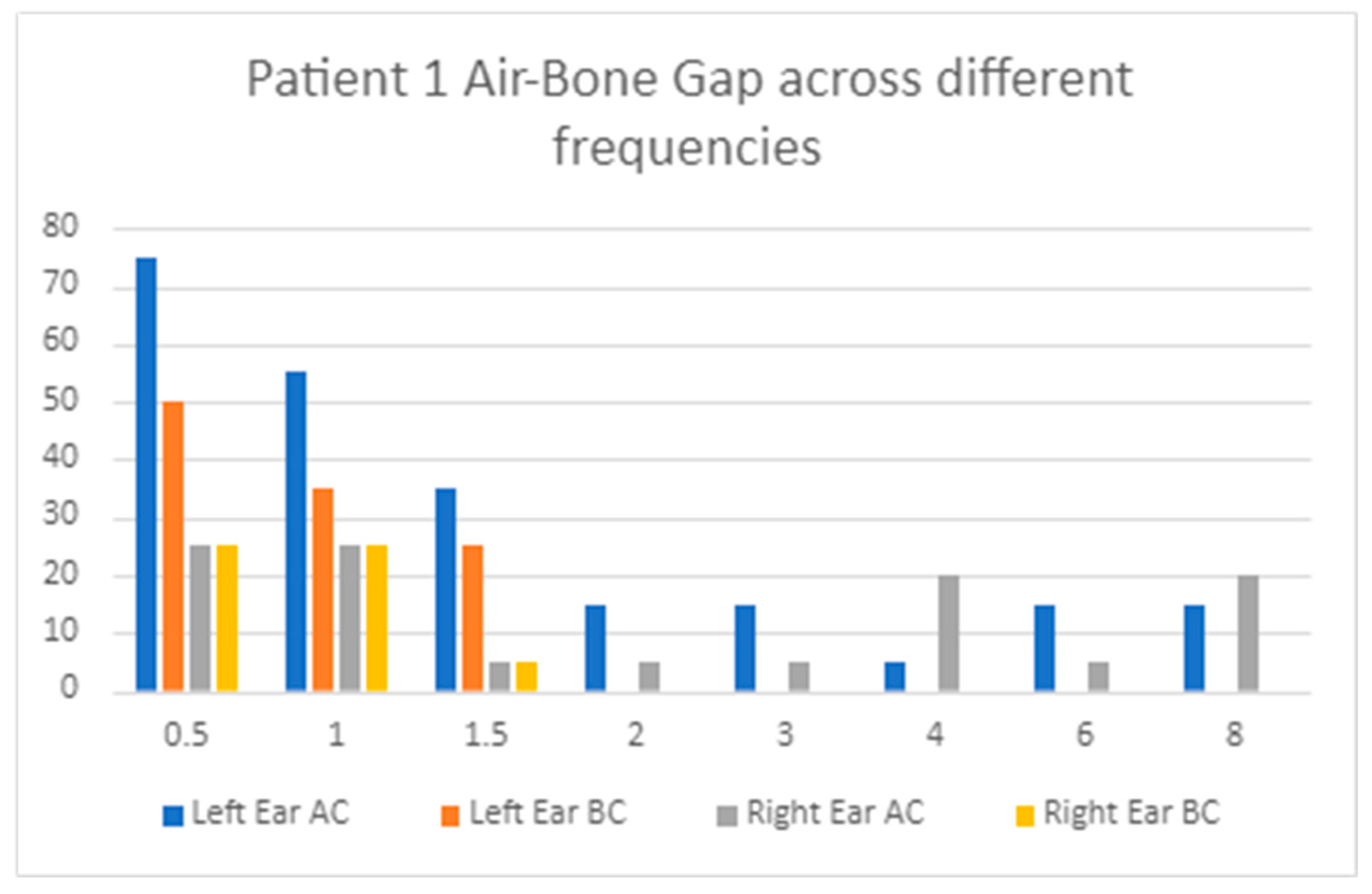 Patient 1 Air-Bone Gap across different frequencies

80
70
60
50
40
30
20
10
0

0.5
1
1.5
2
3
4
6
8

Left Ear AC
Left Ear BC
Right Ear AC
Right Ear BC